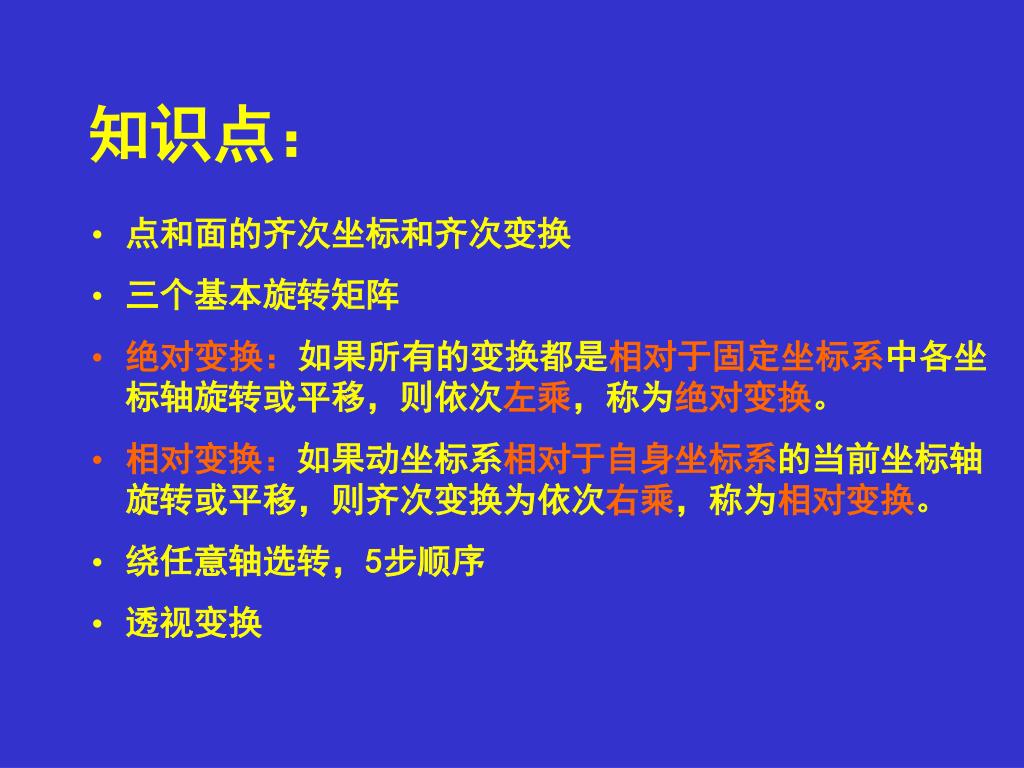 知识点：

• 点和面的齐次坐标和齐次变换

• 三个基本旋转矩阵

• 绝对变换：如果所有的变换都是相对于固定坐标系中各坐标轴旋转或平移，则依次左乘，称为绝对变换。

• 相对变换：如果动坐标系相对于自身坐标系的当前坐标轴旋转或平移，则齐次变换为依次右乘，称为相对变换。

• 绕任意轴选转，5步顺序

• 透视变换